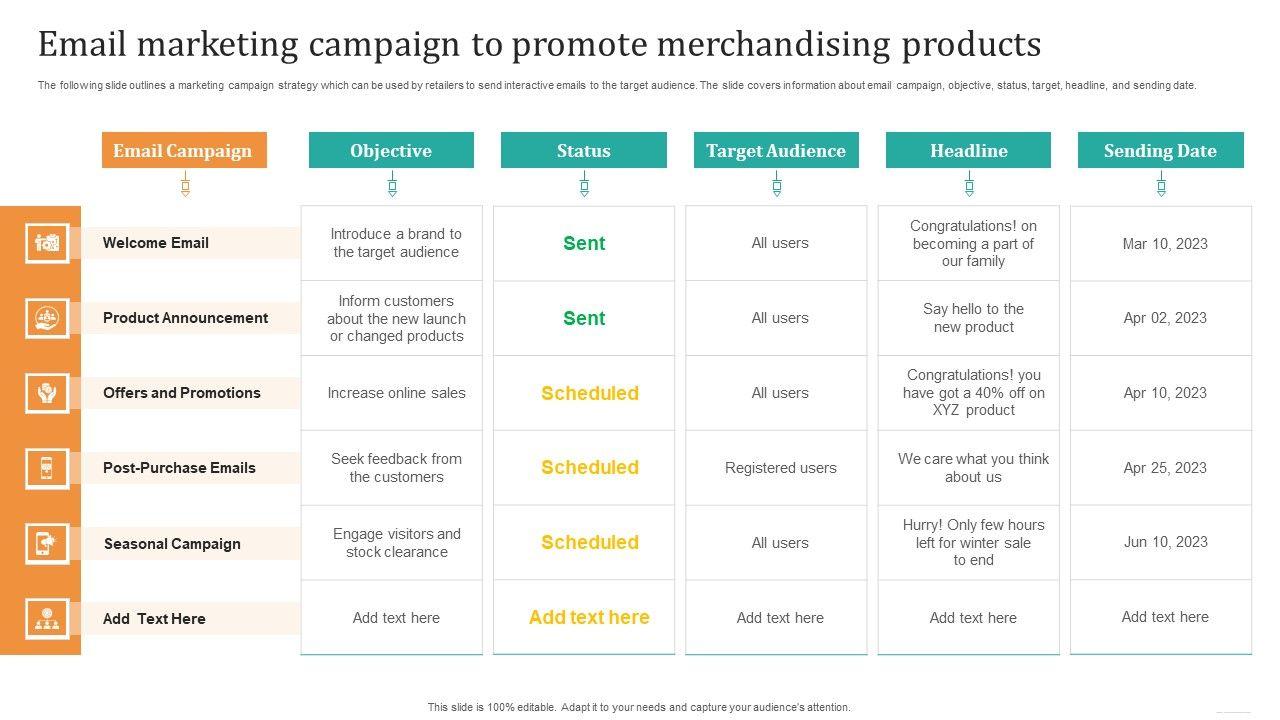 Email marketing campaign to promote merchandising products

The following slide outlines a marketing campaign strategy which can be used by retailers to send interactive emails to the target audience. The slide covers information about email campaign, objective, status, target, headline, and sending date.

| Email Campaign | Objective | Status | Target Audience | Headline | Sending Date |
|---|---|---|---|---|---|
| Welcome Email | Introduce a brand to the target audience | Sent | All users | Congratulations! on becoming a part of our family | Mar 10, 2023 |
| Product Announcement | Inform customers about the new launch or changed products | Sent | All users | Say hello to the new product | Apr 02, 2023 |
| Offers and Promotions | Increase online sales | Scheduled | All users | Congratulations! you have got a 40% off on XYZ product | Apr 10, 2023 |
| Post-Purchase Emails | Seek feedback from the customers | Scheduled | Registered users | We care what you think about us | Apr 25, 2023 |
| Seasonal Campaign | Engage visitors and stock clearance | Scheduled | All users | Hurry! Only few hours left for winter sale to end | Jun 10, 2023 |
| Add Text Here | Add text here | Add text here | Add text here | Add text here | Add text here |

This slide is 100% editable. Adapt it to your needs and capture your audience's attention.